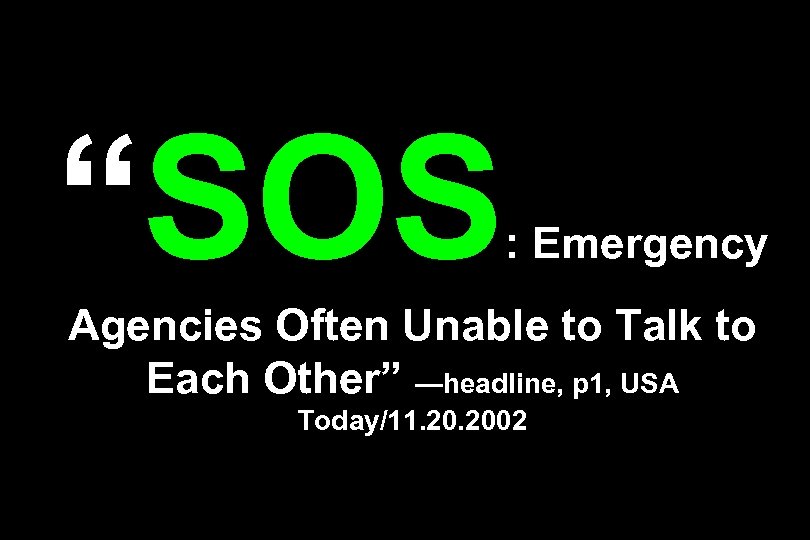 “SOS: Emergency Agencies Often Unable to Talk to Each Other” —headline, p1, USA Today/11.20.2002